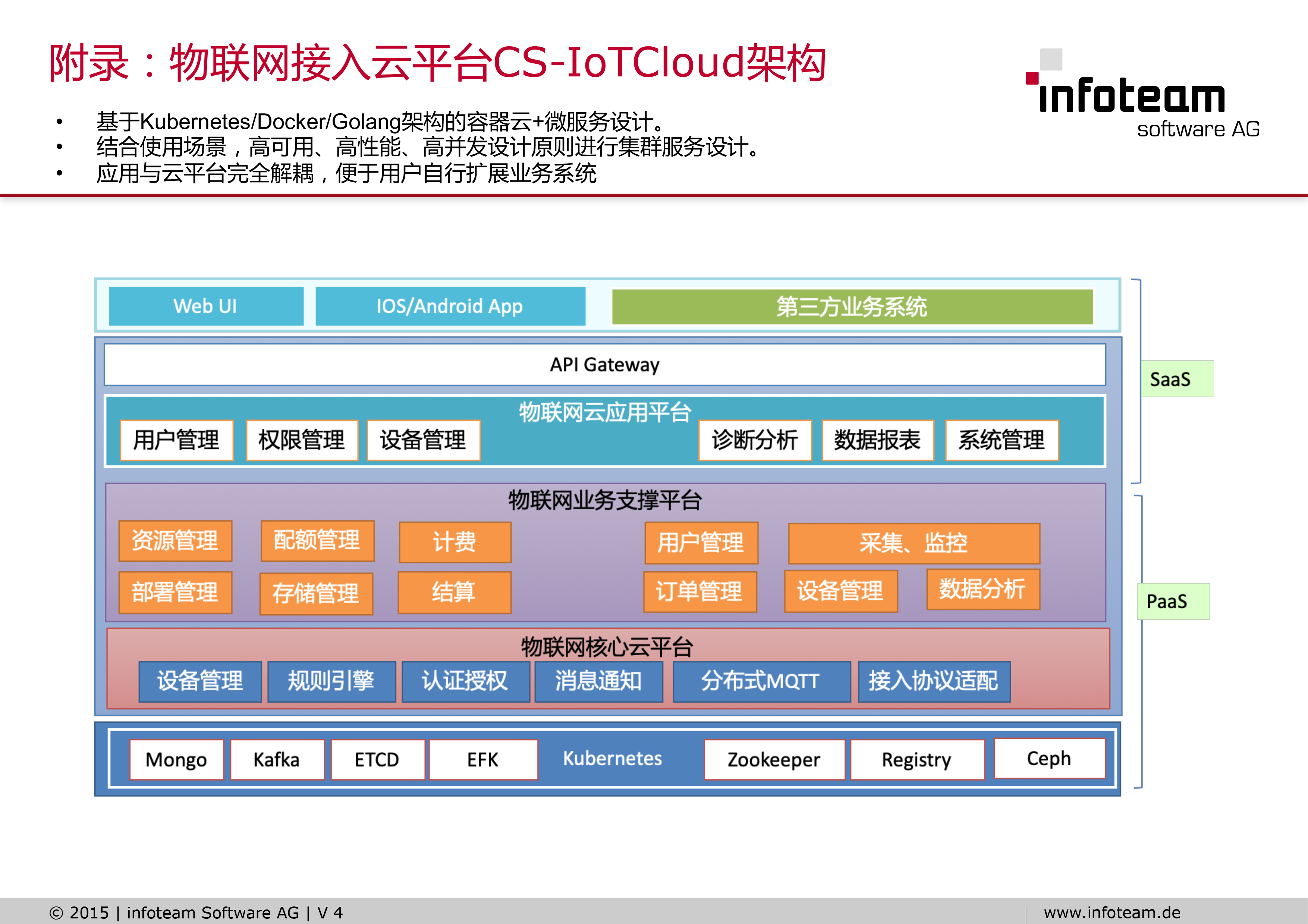 附录：物联网接入云平台CS-IoTCloud架构

infoteam
software AG

• 基于Kubernetes/Docker/Golang架构的容器云+微服务设计。
• 结合使用场景，高可用、高性能、高并发设计原则进行集群服务设计。
• 应用与云平台完全解耦，便于用户自行扩展业务系统

Web UI
IOS/Android App
第三方业务系统

API Gateway

物联网云应用平台
用户管理
权限管理
设备管理
诊断分析
数据报表
系统管理

SaaS

物联网业务支撑平台
资源管理
配额管理
计费
用户管理
采集、监控
部署管理
存储管理
结算
订单管理
设备管理
数据分析

PaaS

物联网核心云平台
设备管理
规则引擎
认证授权
消息通知
分布式MQTT
接入协议适配

Mongo
Kafka
ETCD
EFK
Kubernetes
Zookeeper
Registry
Ceph

© 2015 | infoteam Software AG | V 4
www.infoteam.de